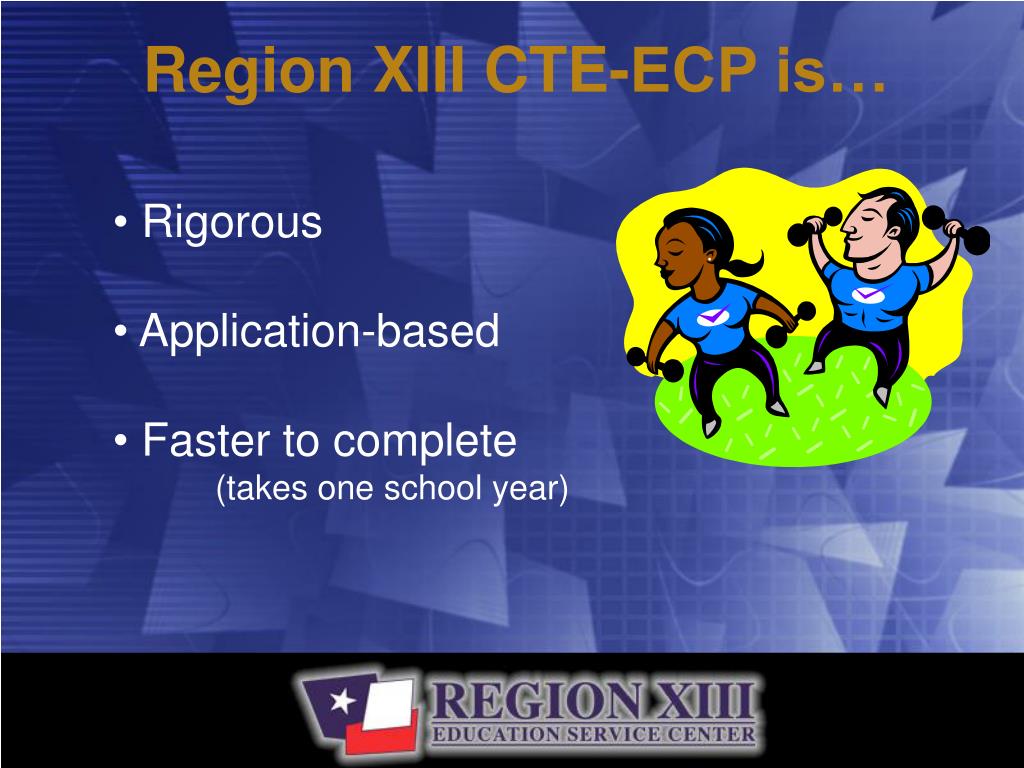 Region XIII CTE-ECP is…

• Rigorous

• Application-based

• Faster to complete
(takes one school year)

REGION XIII
EDUCATION SERVICE CENTER